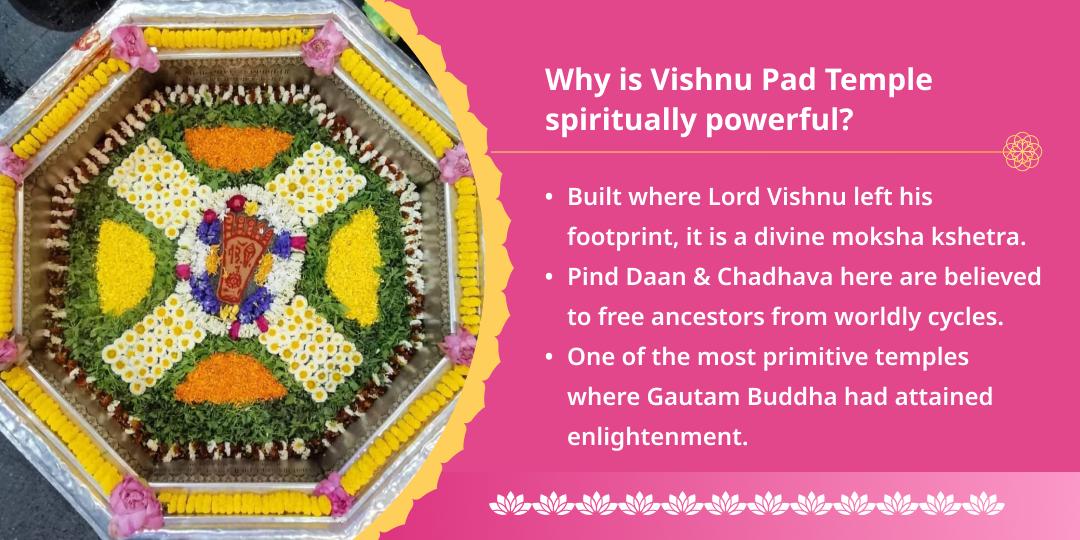 Why is Vishnu Pad Temple spiritually powerful?

• Built where Lord Vishnu left his footprint, it is a divine moksha kshetra.
• Pind Daan & Chadhava here are believed to free ancestors from worldly cycles.
• One of the most primitive temples where Gautam Buddha had attained enlightenment.